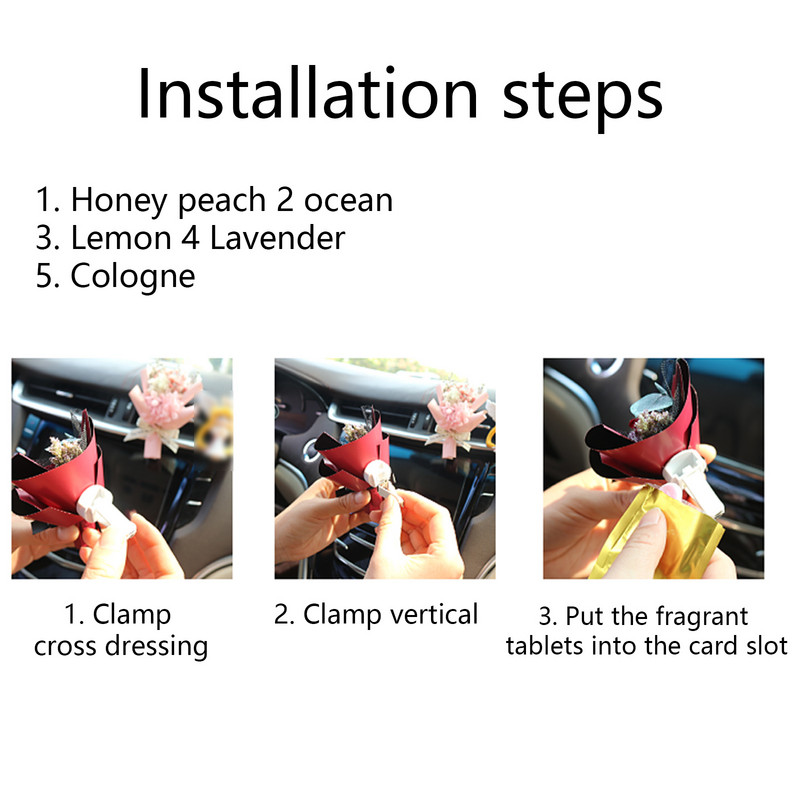 Installation steps

1. Honey peach 2 ocean
3. Lemon 4 Lavender
5. Cologne

1. Clamp cross dressing

2. Clamp vertical

3. Put the fragrant tablets into the card slot